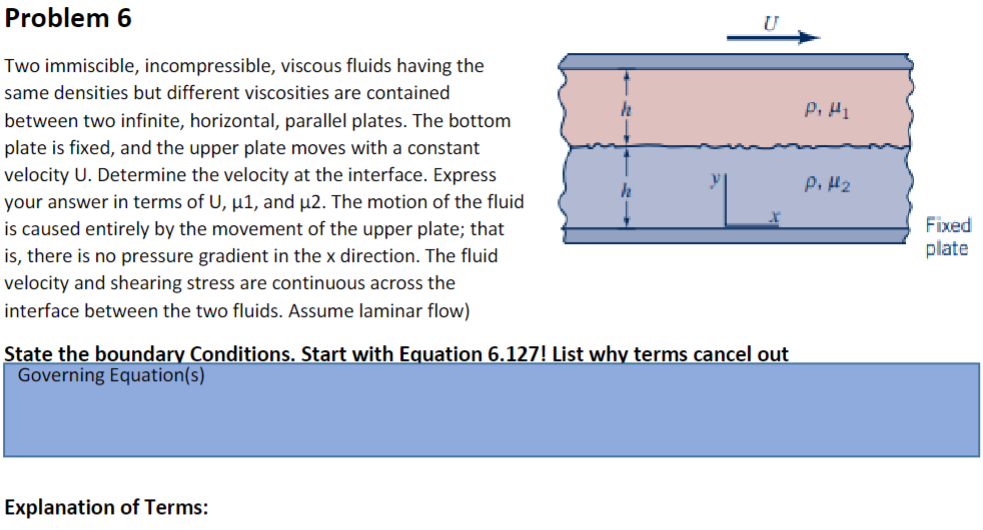 Problem 6

Two immiscible, incompressible, viscous fluids having the same densities but different viscosities are contained between two infinite, horizontal, parallel plates. The bottom plate is fixed, and the upper plate moves with a constant velocity U. Determine the velocity at the interface. Express your answer in terms of U, μ1, and μ2. The motion of the fluid is caused entirely by the movement of the upper plate; that is, there is no pressure gradient in the x direction. The fluid velocity and shearing stress are continuous across the interface between the two fluids. Assume laminar flow)

$U$

$h$

$\rho, \mu_1$

$h$

$y$

$\rho, \mu_2$

$x$

Fixed plate

State the boundary Conditions. Start with Equation 6.127! List why terms cancel out

Governing Equation(s)

Explanation of Terms: